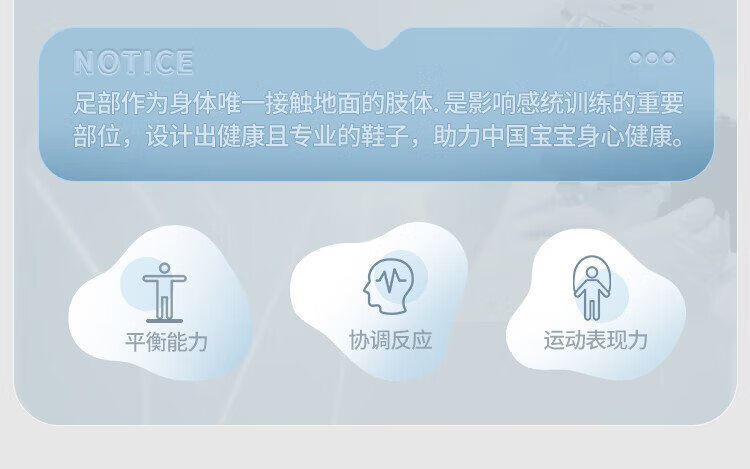 NOTICE

足部作为身体唯一接触地面的肢体.是影响感统训练的重要部位，设计出健康且专业的鞋子，助力中国宝宝身心健康。

平衡能力

协调反应

运动表现力